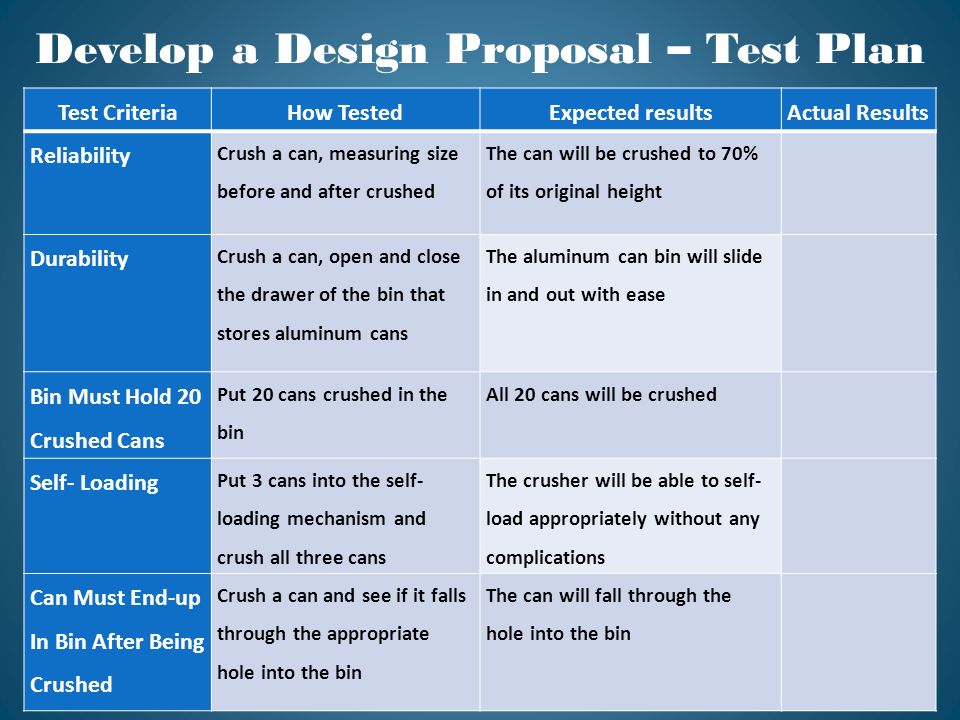 Develop a Design Proposal – Test Plan

| Test Criteria | How Tested | Expected results | Actual Results |
|---|---|---|---|
| Reliability | Crush a can, measuring size before and after crushed | The can will be crushed to 70% of its original height | |
| Durability | Crush a can, open and close the drawer of the bin that stores aluminum cans | The aluminum can bin will slide in and out with ease | |
| Bin Must Hold 20 Crushed Cans | Put 20 cans crushed in the bin | All 20 cans will be crushed | |
| Self- Loading | Put 3 cans into the self-loading mechanism and crush all three cans | The crusher will be able to self-load appropriately without any complications | |
| Can Must End-up In Bin After Being Crushed | Crush a can and see if it falls through the appropriate hole into the bin | The can will fall through the hole into the bin | |